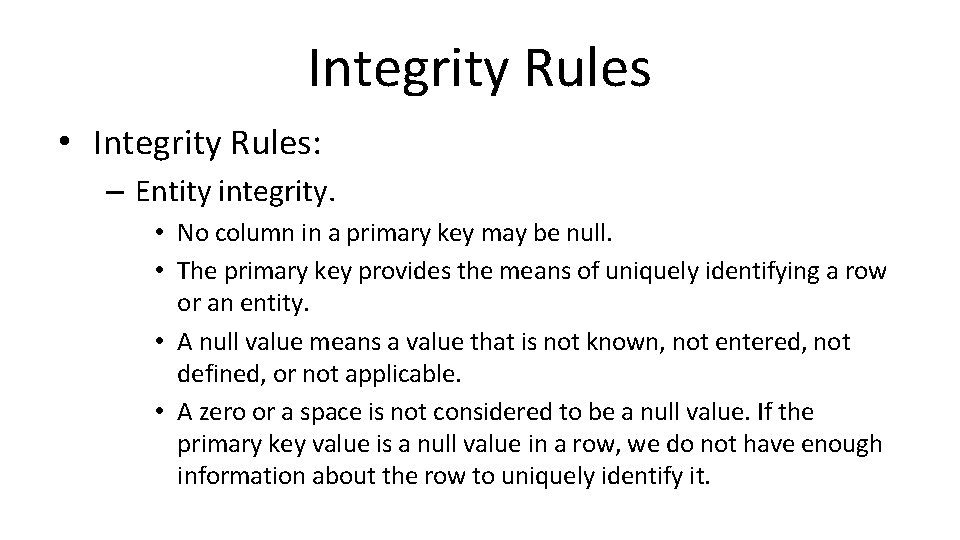 Integrity Rules

• Integrity Rules:

– Entity integrity.

• No column in a primary key may be null.

• The primary key provides the means of uniquely identifying a row or an entity.

• A null value means a value that is not known, not entered, not defined, or not applicable.

• A zero or a space is not considered to be a null value. If the primary key value is a null value in a row, we do not have enough information about the row to uniquely identify it.